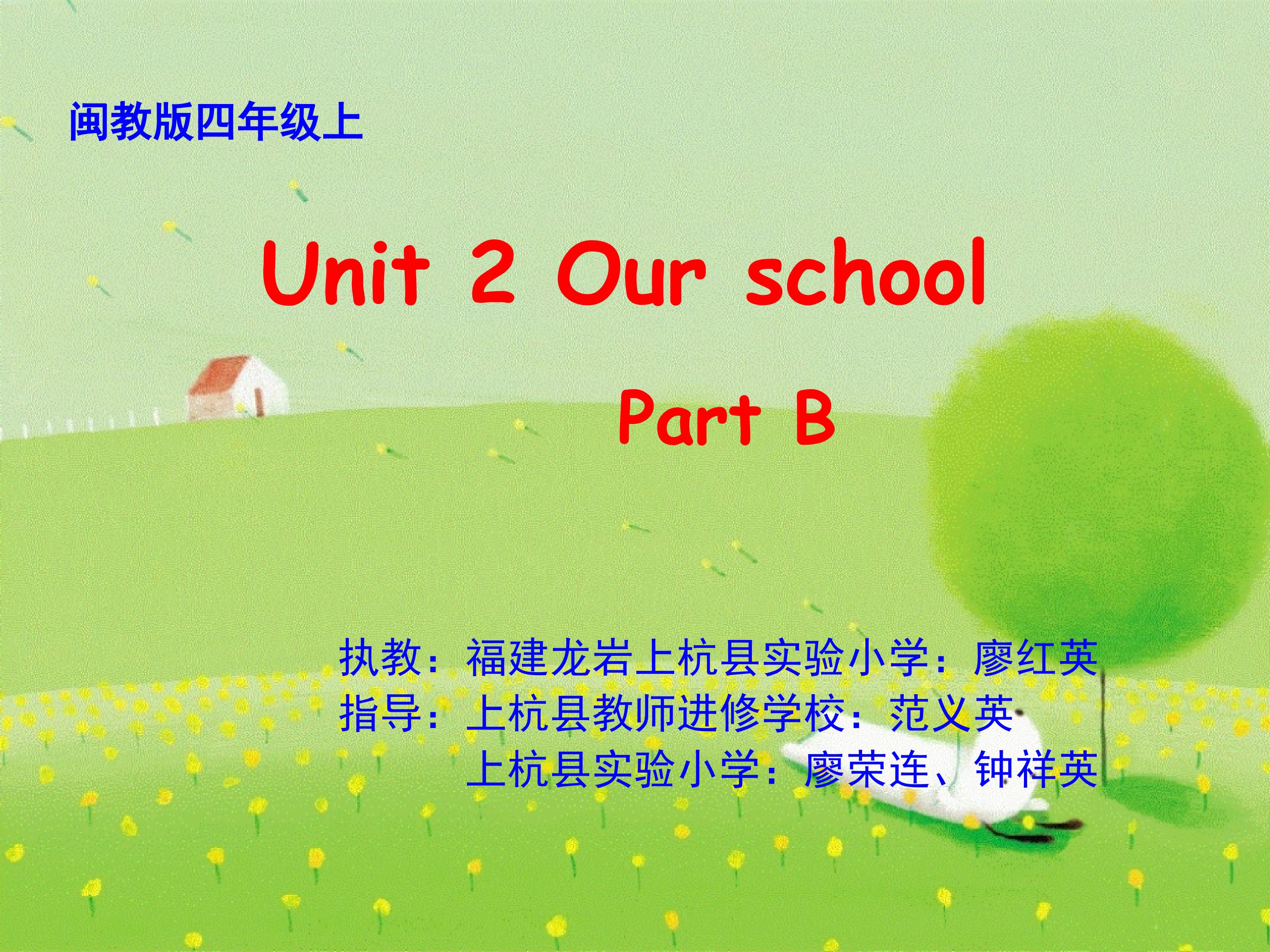 闽教版四年级上

Unit 2 Our school

Part B

执教：福建龙岩上杭县实验小学：廖红英
指导：上杭县教师进修学校：范义英
上杭县实验小学：廖荣连、钟祥英